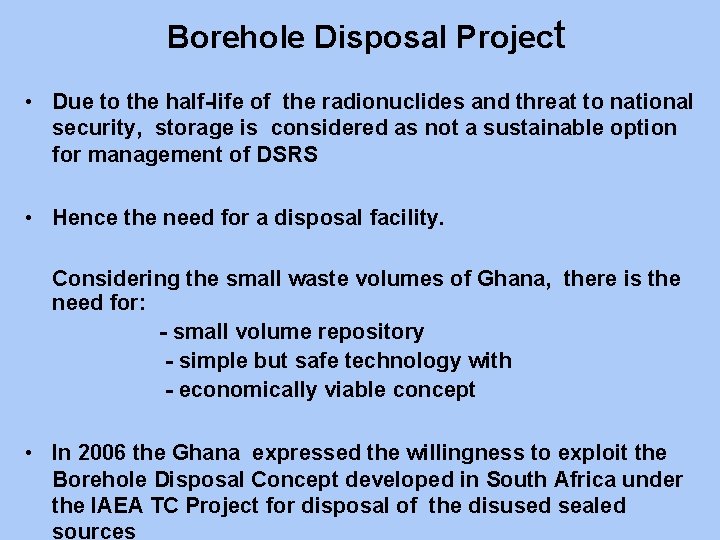 Borehole Disposal Project

• Due to the half-life of the radionuclides and threat to national security, storage is considered as not a sustainable option for management of DSRS

• Hence the need for a disposal facility.

Considering the small waste volumes of Ghana, there is the need for:
- small volume repository
- simple but safe technology with
- economically viable concept

• In 2006 the Ghana expressed the willingness to exploit the Borehole Disposal Concept developed in South Africa under the IAEA TC Project for disposal of the disused sealed sources